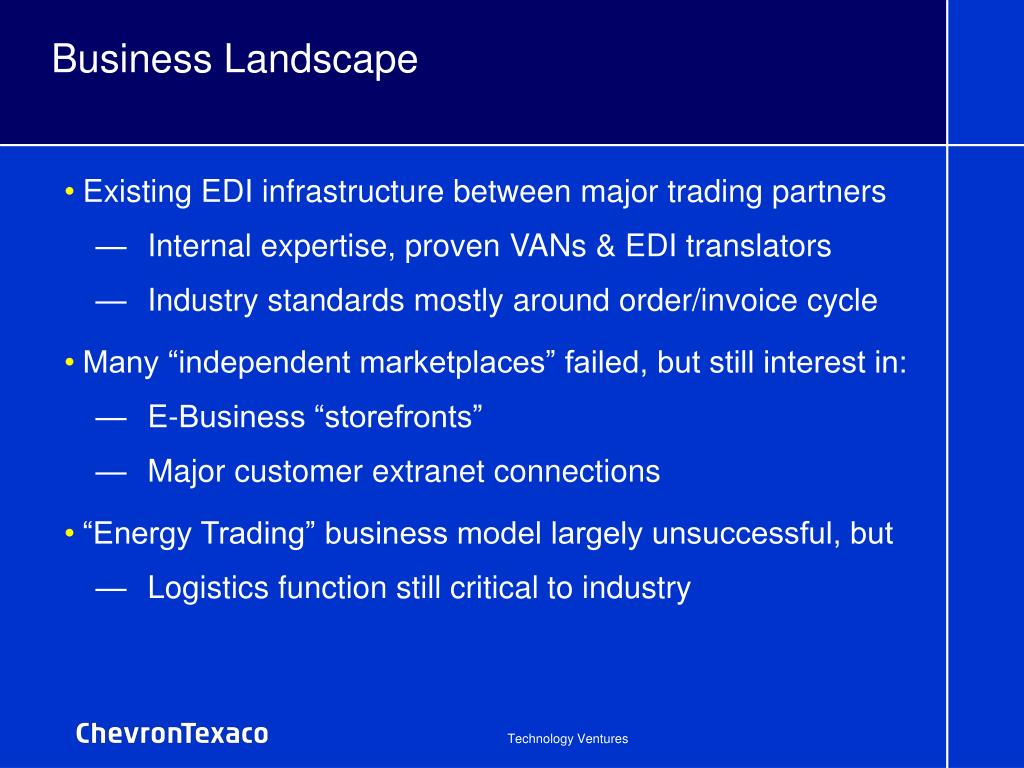 Business Landscape

• Existing EDI infrastructure between major trading partners

— Internal expertise, proven VANs & EDI translators

— Industry standards mostly around order/invoice cycle

• Many “independent marketplaces” failed, but still interest in:

— E-Business “storefronts”

— Major customer extranet connections

• “Energy Trading” business model largely unsuccessful, but

— Logistics function still critical to industry

ChevronTexaco

Technology Ventures